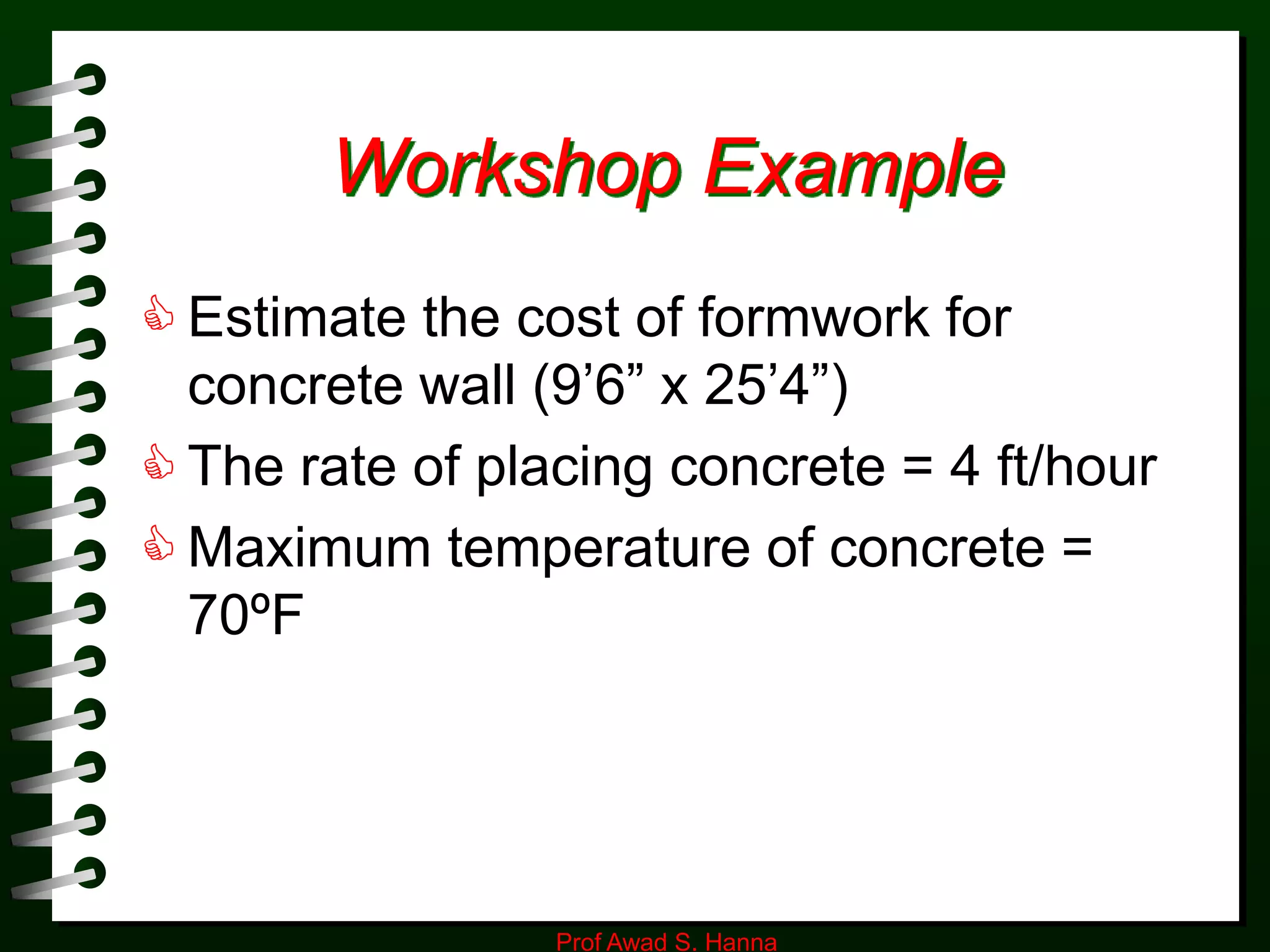 Workshop Example

Estimate the cost of formwork for concrete wall (9’6” x 25’4”)

The rate of placing concrete = 4 ft/hour

Maximum temperature of concrete = 70ºF

Prof Awad S. Hanna